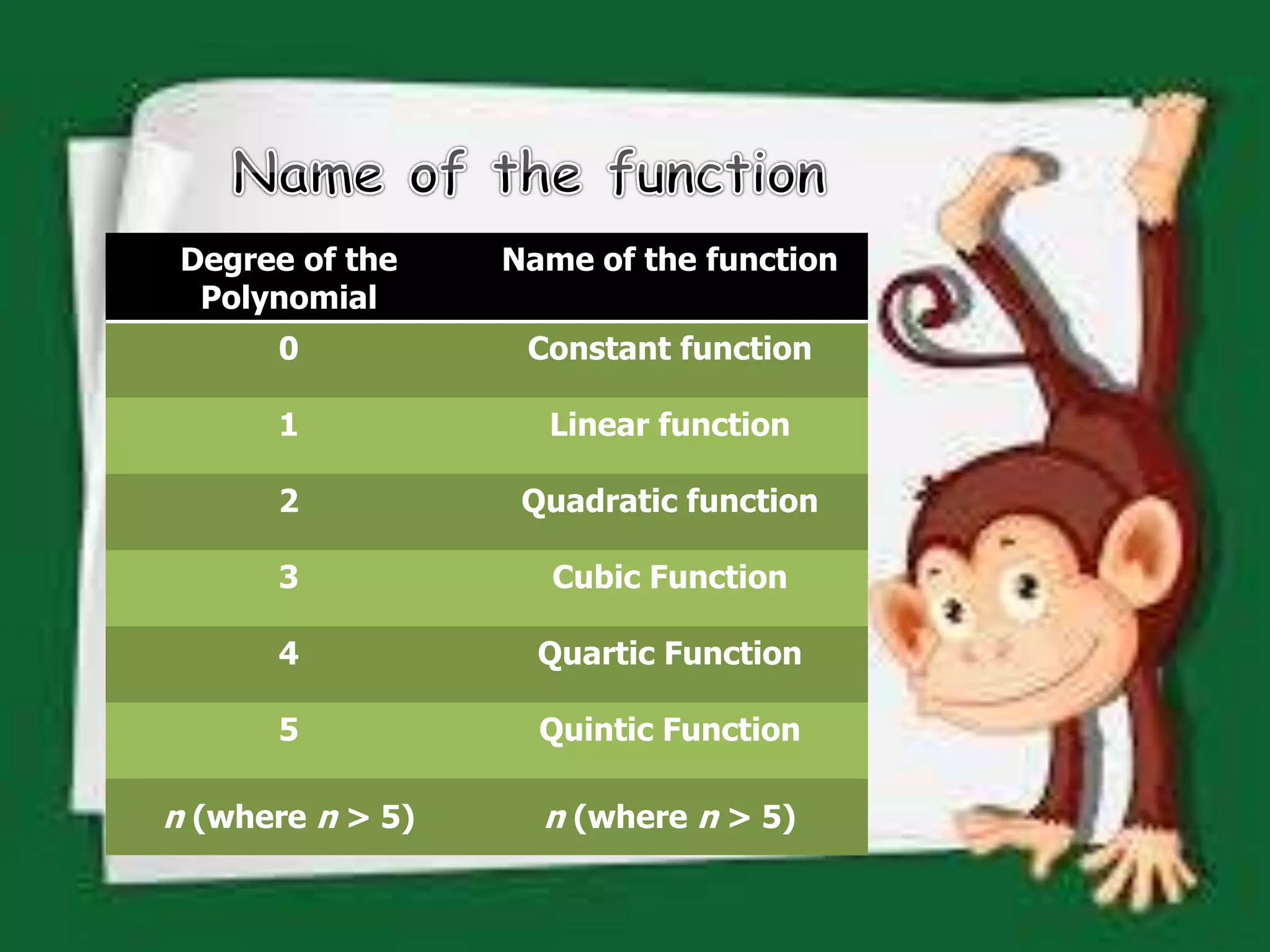 Name of the function

| Degree of the Polynomial | Name of the function |
|---|---|
| 0 | Constant function |
| 1 | Linear function |
| 2 | Quadratic function |
| 3 | Cubic Function |
| 4 | Quartic Function |
| 5 | Quintic Function |
| $n$ (where $n > 5$) | $n$ (where $n > 5$) |